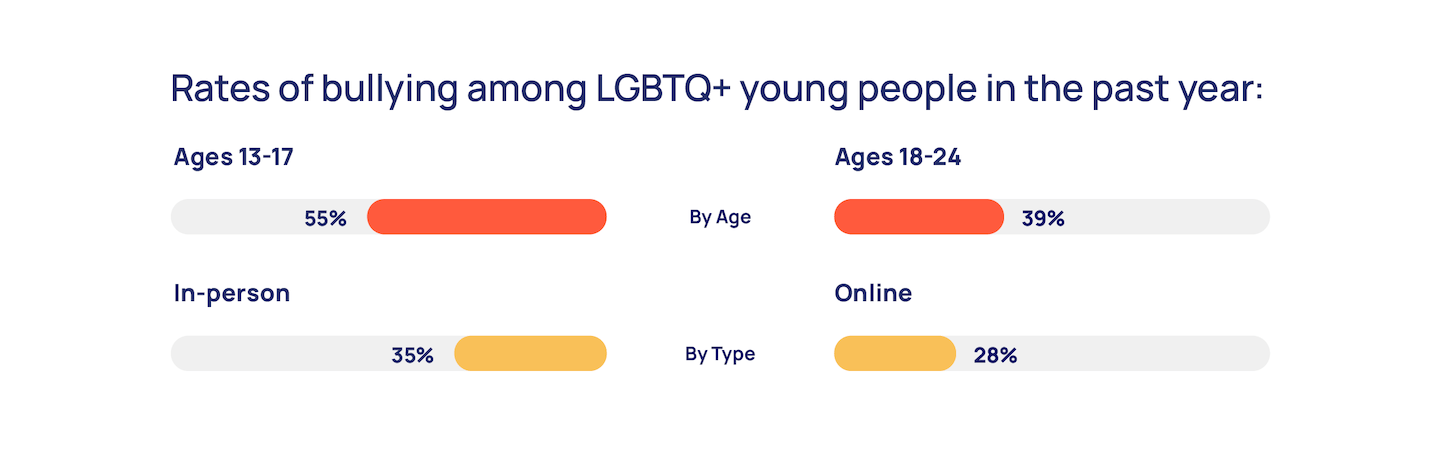 Rates of bullying among LGBTQ+ young people in the past year:

Ages 13-17
55%

By Age

Ages 18-24
39%

In-person
35%

By Type

Online
28%